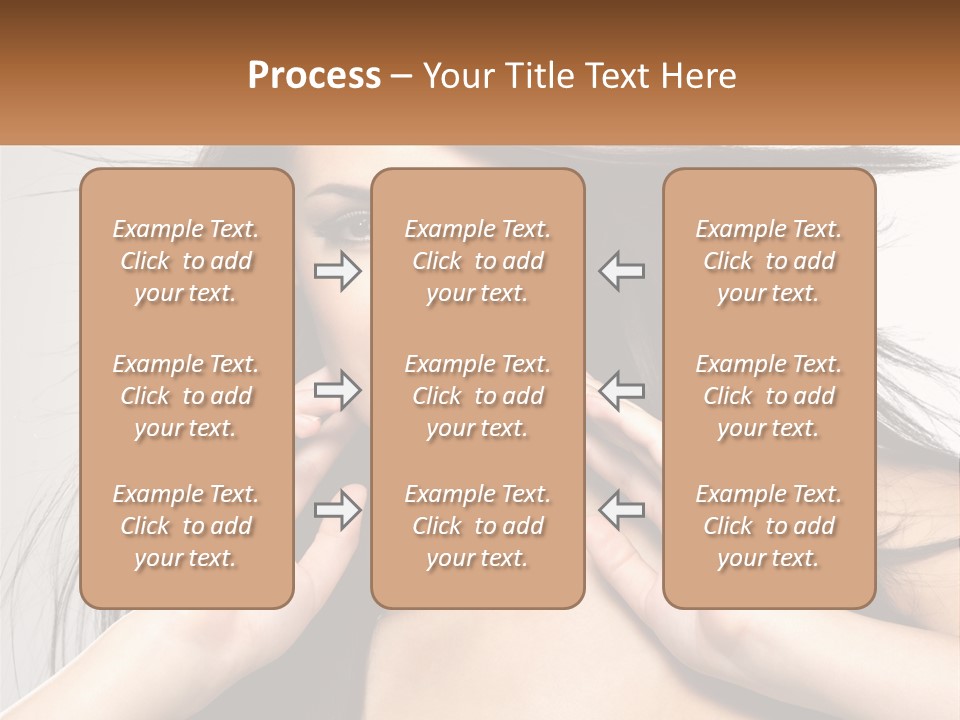 Process – Your Title Text Here

Example Text. Click to add your text.

Example Text. Click to add your text.

Example Text. Click to add your text.

Example Text. Click to add your text.

Example Text. Click to add your text.

Example Text. Click to add your text.

Example Text. Click to add your text.

Example Text. Click to add your text.

Example Text. Click to add your text.